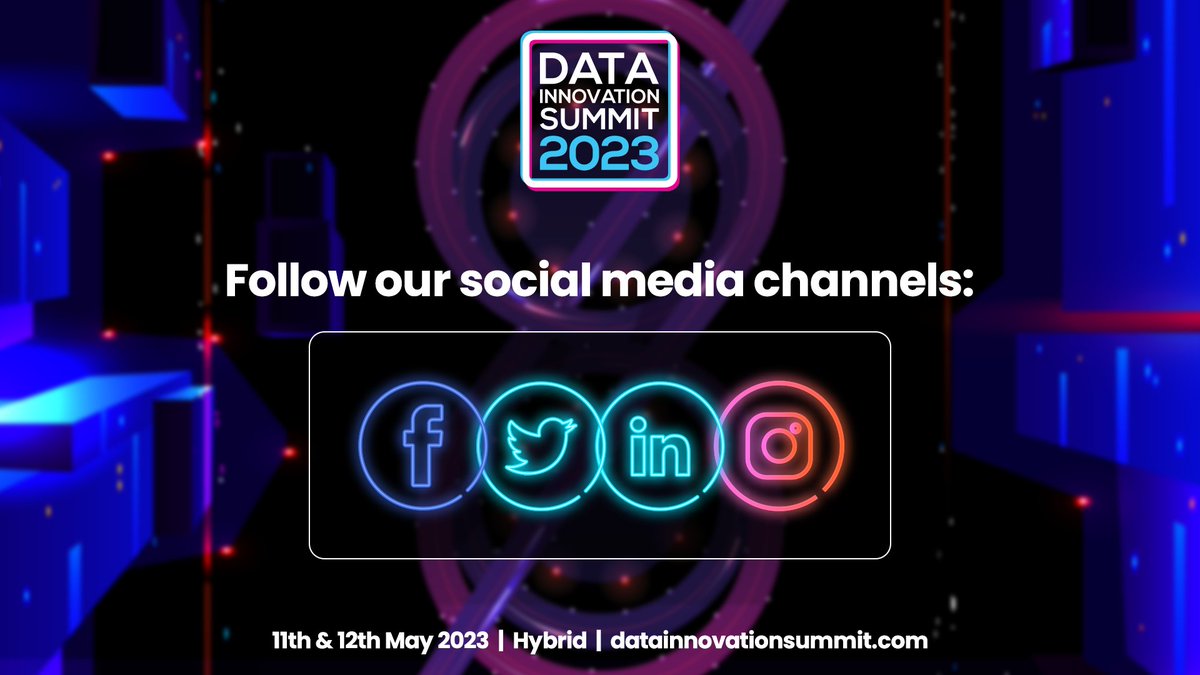 DATA
INNOVATION
SUMMIT
2023

Follow our social media channels:

f in

11th & 12th May 2023 | Hybrid | datainnovationsummit.com